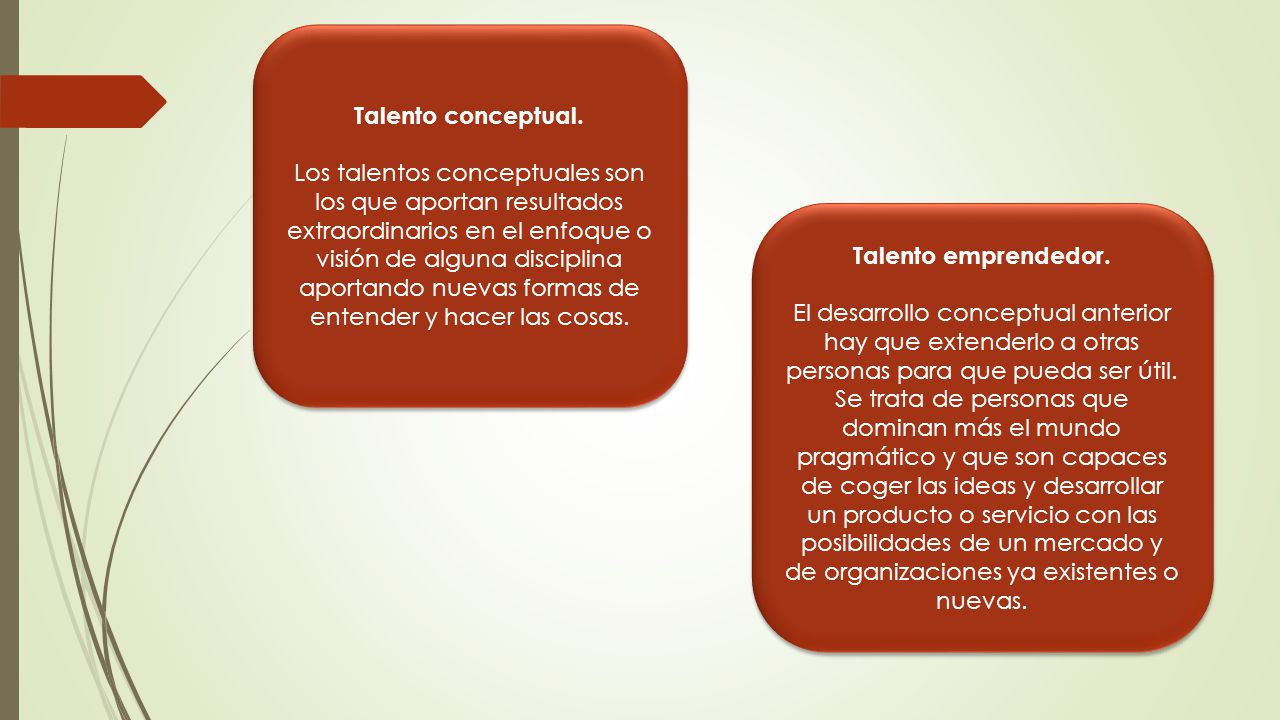 Talento conceptual.

Los talentos conceptuales son los que aportan resultados extraordinarios en el enfoque o visión de alguna disciplina aportando nuevas formas de entender y hacer las cosas.

Talento emprendedor.

El desarrollo conceptual anterior hay que extenderlo a otras personas para que pueda ser útil. Se trata de personas que dominan más el mundo pragmático y que son capaces de coger las ideas y desarrollar un producto o servicio con las posibilidades de un mercado y de organizaciones ya existentes o nuevas.